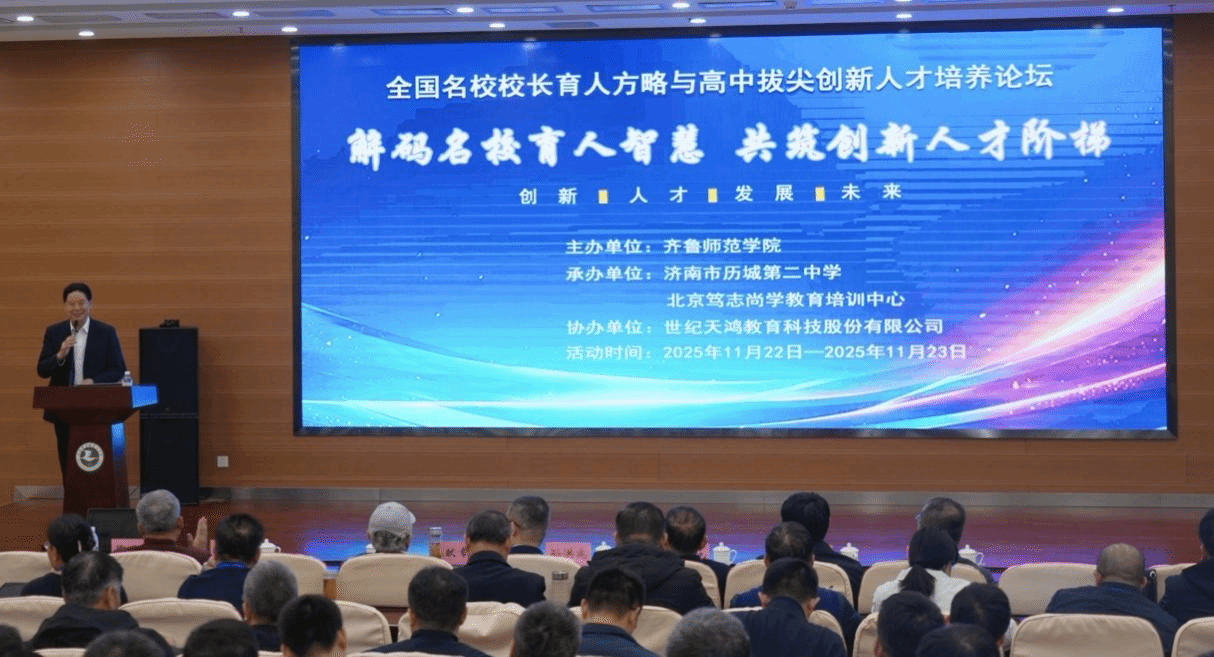 全国名校校长育人方略与高中拔尖创新人才培养论坛

解码名校育人智慧 共筑创新人才阶梯

创新 人才 发展 未来

主办单位：齐鲁师范学院
承办单位：济南市历城第二中学
北京笃志尚学教育培训中心
协办单位：世纪天鸿教育科技股份有限公司
活动时间：2025年11月22日—2025年11月23日